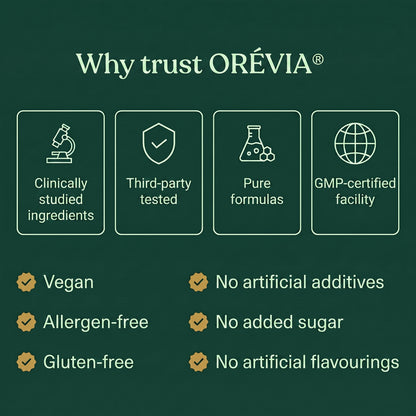 Why trust ORÉVIA®

Clinically studied ingredients

Third-party tested

Pure formulas

GMP-certified facility

Vegan

Allergen-free

Gluten-free

No artificial additives

No added sugar

No artificial flavourings